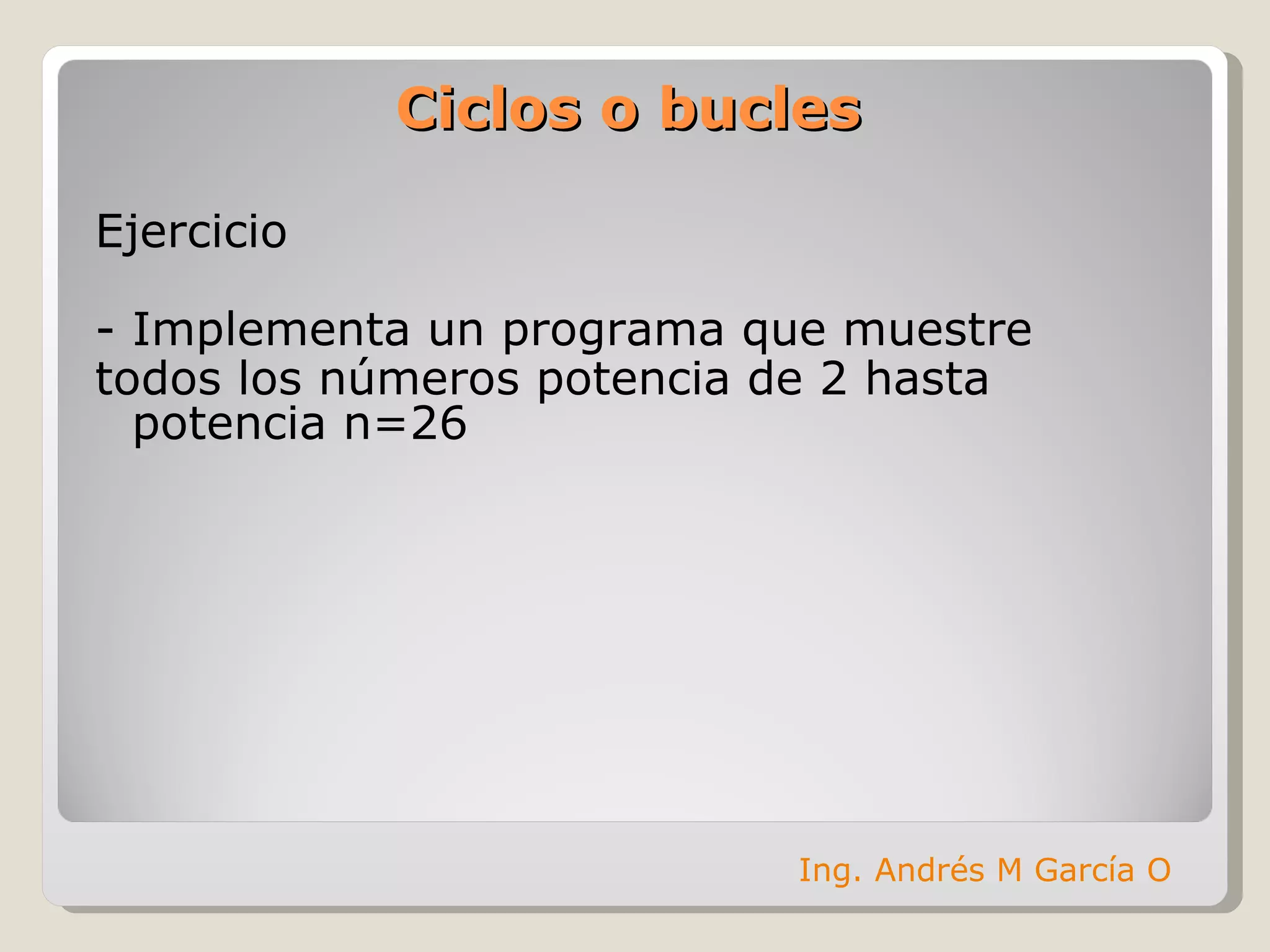 Ciclos o bucles

Ejercicio

- Implementa un programa que muestre todos los números potencia de 2 hasta potencia n=26

Ing. Andrés M García O